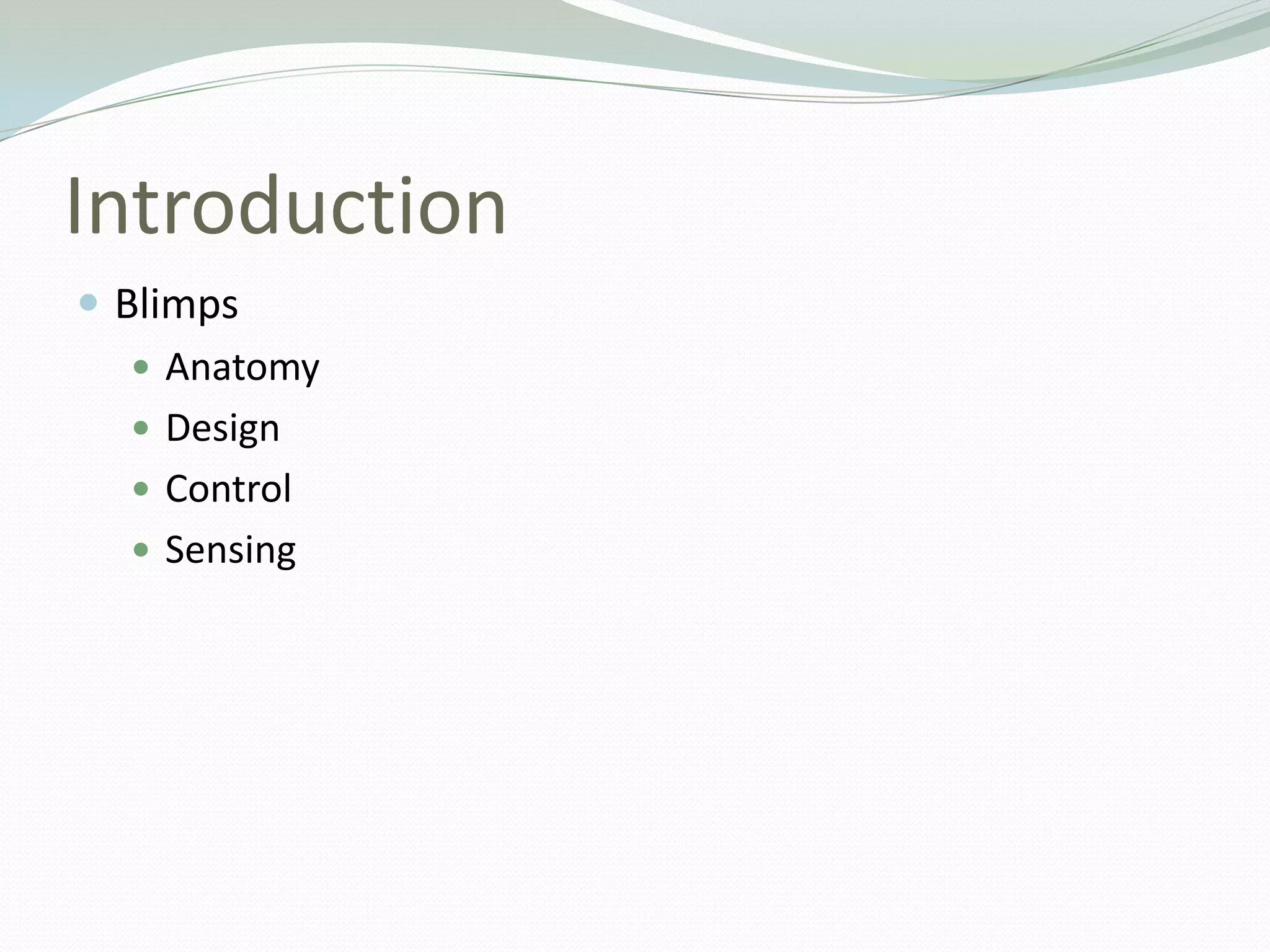 Introduction

- Blimps
  - Anatomy
  - Design
  - Control
  - Sensing